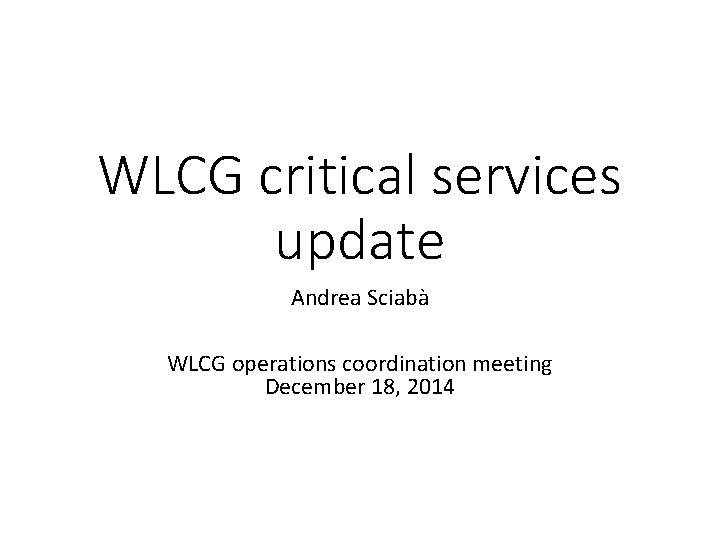 WLCG critical services update

Andrea Sciabà

WLCG operations coordination meeting
December 18, 2014